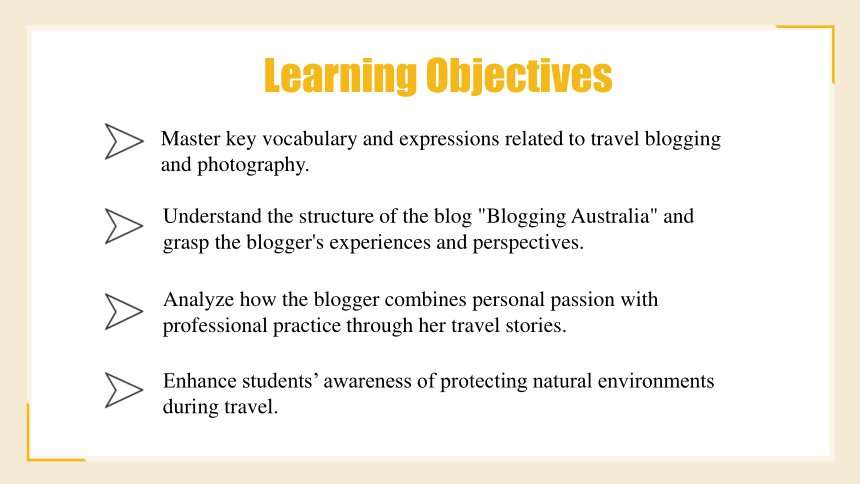 Learning Objectives

Master key vocabulary and expressions related to travel blogging and photography.

Understand the structure of the blog "Blogging Australia" and grasp the blogger's experiences and perspectives.

Analyze how the blogger combines personal passion with professional practice through her travel stories.

Enhance students’ awareness of protecting natural environments during travel.